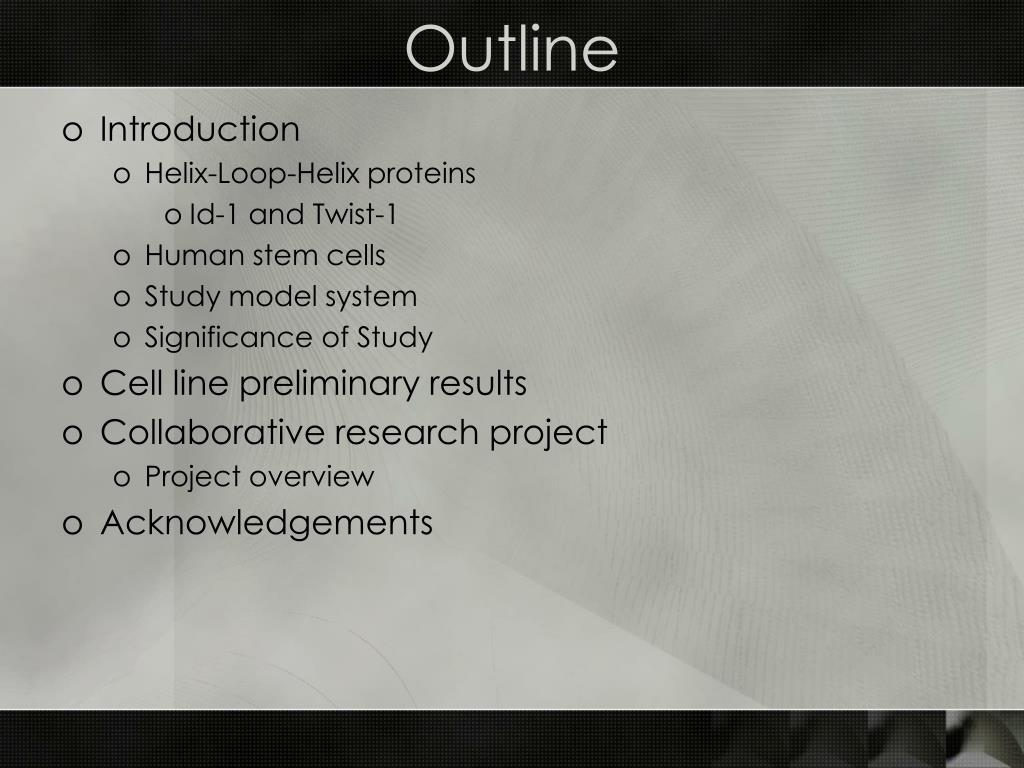 Outline

o Introduction
o Helix-Loop-Helix proteins
o Id-1 and Twist-1
o Human stem cells
o Study model system
o Significance of Study
o Cell line preliminary results
o Collaborative research project
o Project overview
o Acknowledgements